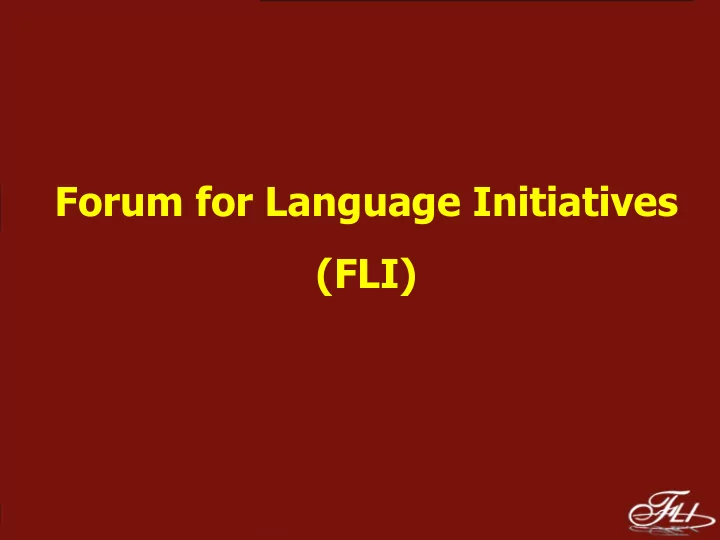 Forum for Language Initiatives

(FLI)

FLI